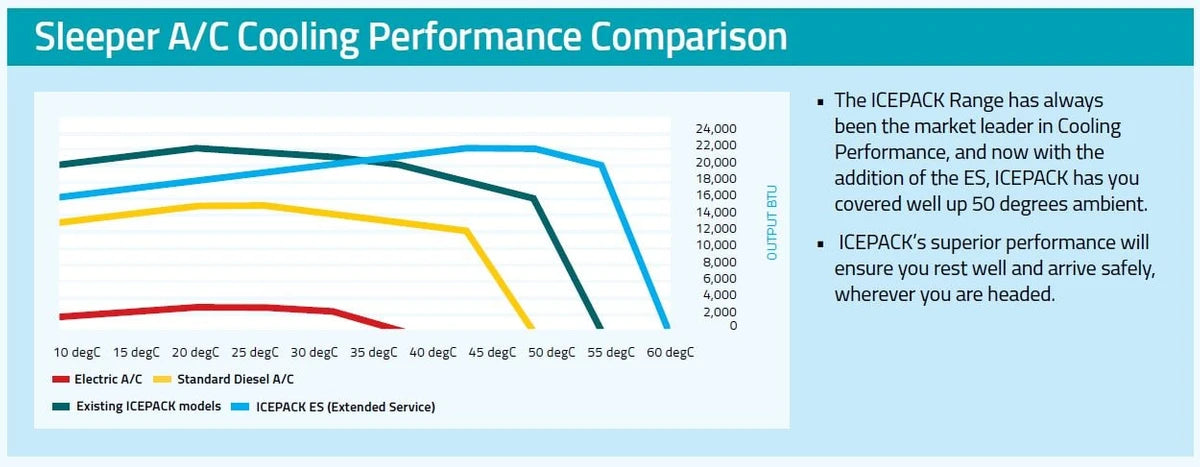 Sleeper A/C Cooling Performance Comparison

24,000
22,000
20,000
18,000
16,000
14,000
12,000
10,000
8,000
6,000
4,000
2,000
0

OUTPUT BTU

10 degC 15 degC 20 degC 25 degC 30 degC 35 degC 40 degC 45 degC 50 degC 55 degC 60 degC

Electric A/C
Standard Diesel A/C
Existing ICEPACK models
ICEPACK ES (Extended Service)

▪ The ICEPACK Range has always been the market leader in Cooling Performance, and now with the addition of the ES, ICEPACK has you covered well up 50 degrees ambient.

▪ ICEPACK's superior performance will ensure you rest well and arrive safely, wherever you are headed.